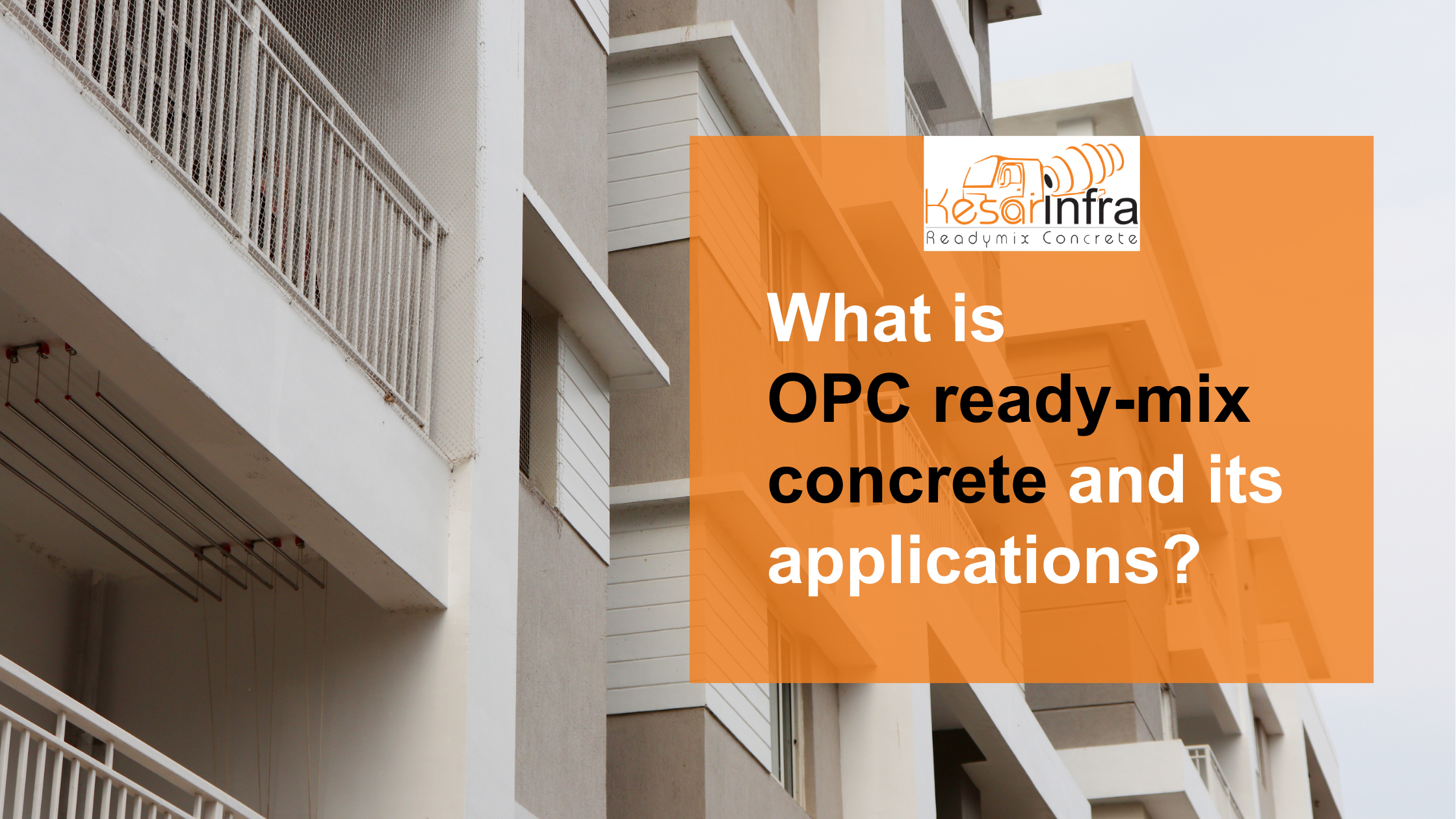 KesarInfra
Readymix Concrete

What is OPC ready-mix concrete and its applications?